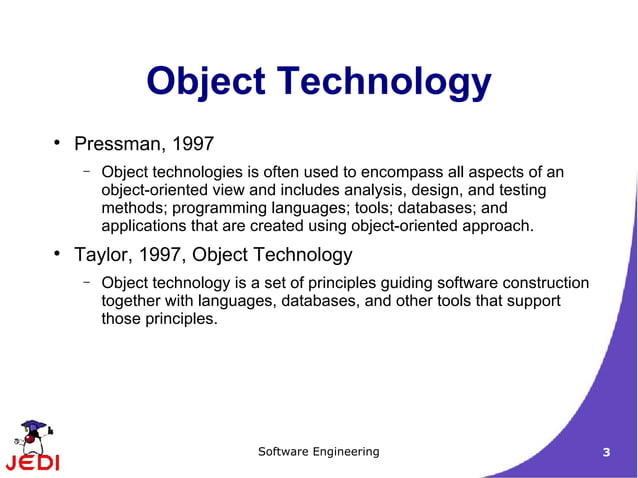 Object Technology

• Pressman, 1997

– Object technologies is often used to encompass all aspects of an object-oriented view and includes analysis, design, and testing methods; programming languages; tools; databases; and applications that are created using object-oriented approach.

• Taylor, 1997, Object Technology

– Object technology is a set of principles guiding software construction together with languages, databases, and other tools that support those principles.

JEDI

Software Engineering

3